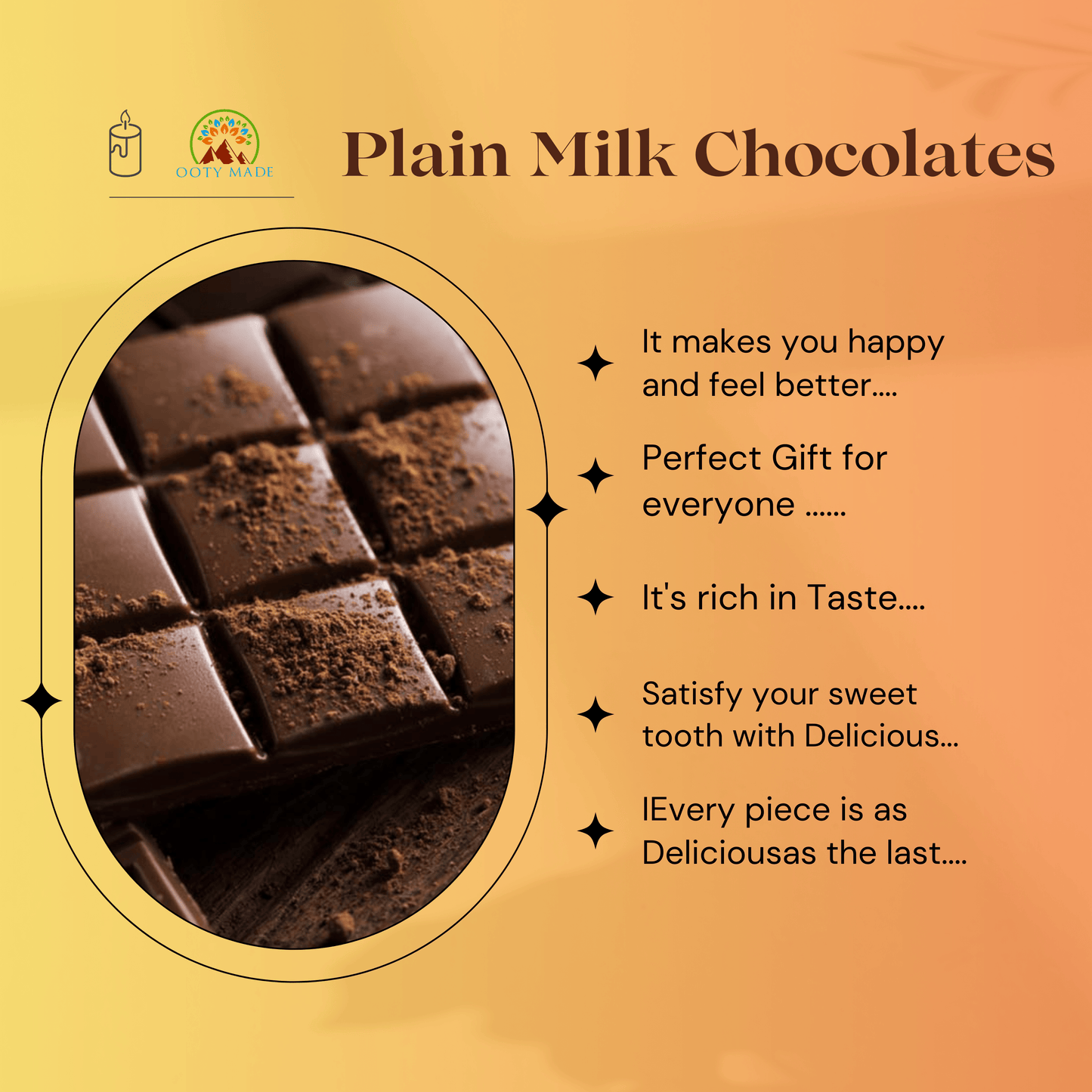 OOTY MADE

Plain Milk Chocolates

It makes you happy and feel better....

Perfect Gift for everyone ......

It's rich in Taste....

Satisfy your sweet tooth with Delicious...

IEvery piece is as Deliciousas the last....